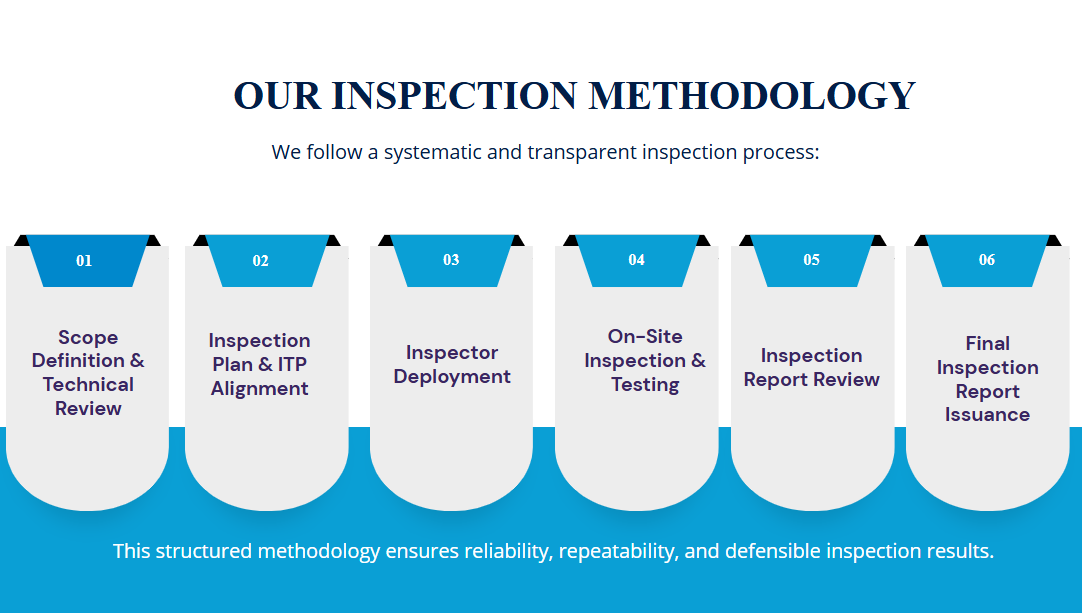 OUR INSPECTION METHODOLOGY

We follow a systematic and transparent inspection process:

01

Scope Definition & Technical Review

02

Inspection Plan & ITP Alignment

03

Inspector Deployment

04

On-Site Inspection & Testing

05

Inspection Report Review

06

Final Inspection Report Issuance

This structured methodology ensures reliability, repeatability, and defensible inspection results.